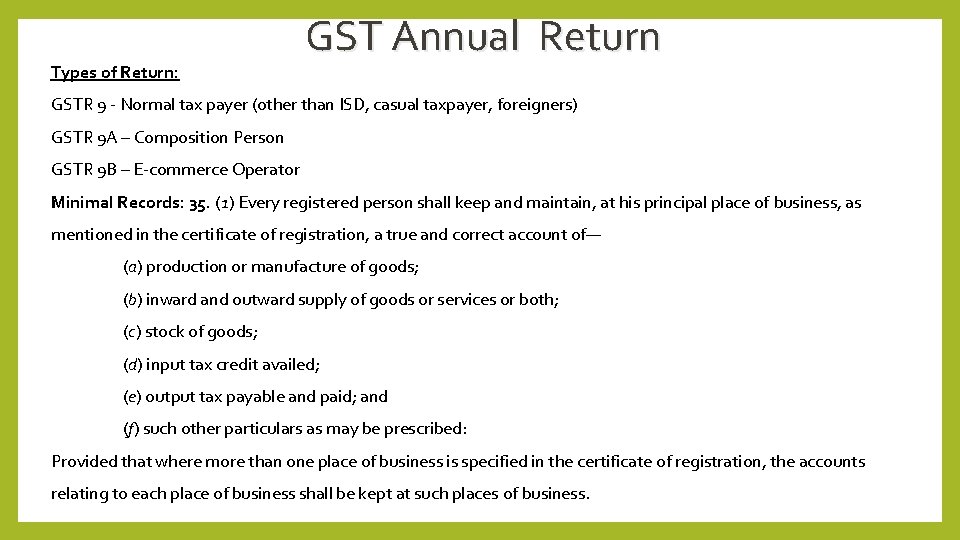 GST Annual Return

Types of Return:

GSTR 9 - Normal tax payer (other than ISD, casual taxpayer, foreigners)

GSTR 9A – Composition Person

GSTR 9B – E-commerce Operator

Minimal Records: 35. (1) Every registered person shall keep and maintain, at his principal place of business, as mentioned in the certificate of registration, a true and correct account of—

(a) production or manufacture of goods;

(b) inward and outward supply of goods or services or both;

(c) stock of goods;

(d) input tax credit availed;

(e) output tax payable and paid; and

(f) such other particulars as may be prescribed:

Provided that where more than one place of business is specified in the certificate of registration, the accounts relating to each place of business shall be kept at such places of business.